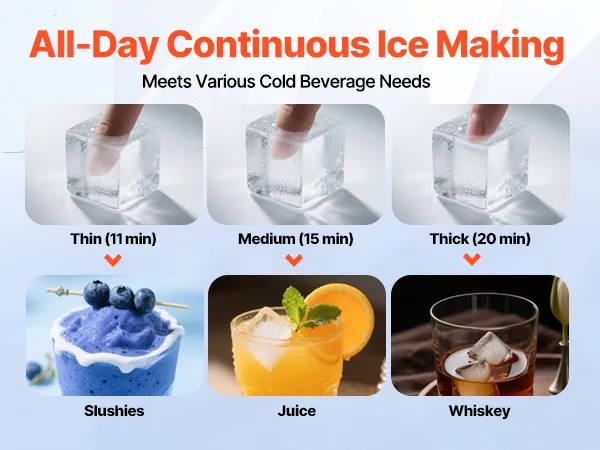 All-Day Continuous Ice Making

Meets Various Cold Beverage Needs

Thin (11 min)

Medium (15 min)

Thick (20 min)

Slushies

Juice

Whiskey